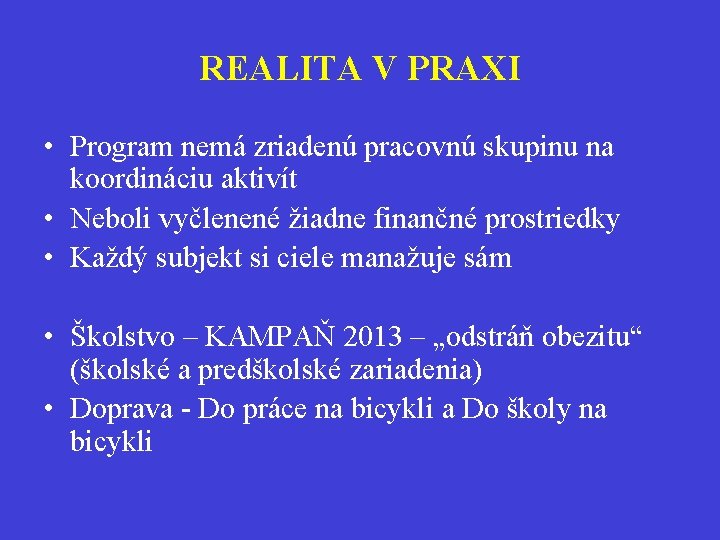 REALITA V PRAXI

• Program nemá zriadenú pracovnú skupinu na koordináciu aktivít
• Neboli vyčlenené žiadne finančné prostriedky
• Každý subjekt si ciele manažuje sám

• Školstvo – KAMPAŇ 2013 – „odstráň obezitu“ (školské a predškolské zariadenia)
• Doprava - Do práce na bicykli a Do školy na bicykli